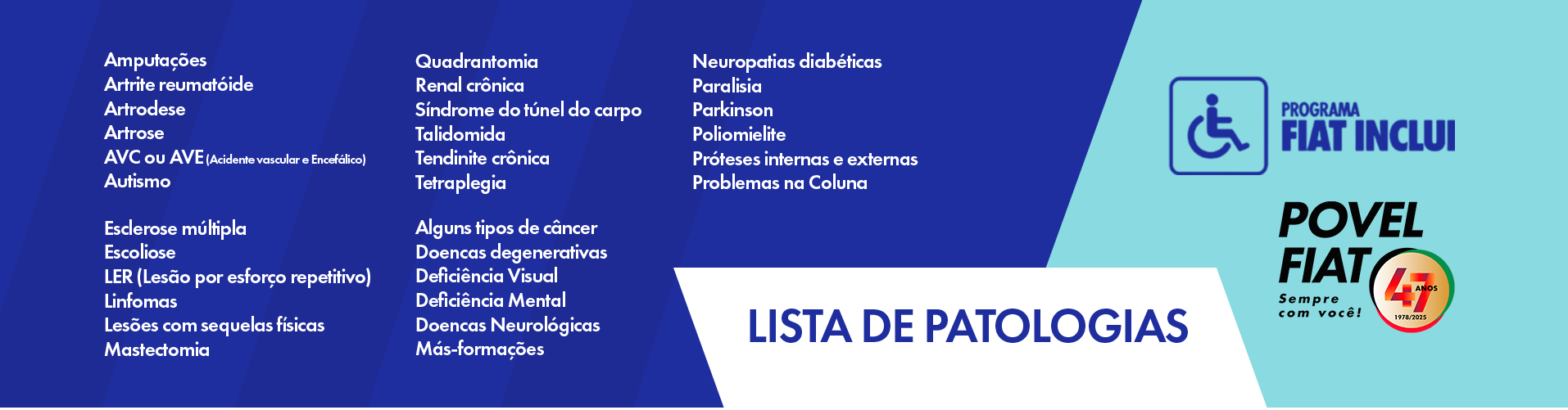 Amputações
Artrite reumatóide
Artrodese
Artrose
AVC ou AVE (Acidente vascular e Encefálico)
Autismo

Esclerose múltipla
Escoliose
LER (Lesão por esforço repetitivo)
Linfomas
Lesões com sequelas físicas
Mastectomia

Quadrantomia
Renal crônica
Síndrome do túnel do carpo
Talidomida
Tendinite crônica
Tetraplegia

Alguns tipos de câncer
Doencas degenerativas
Deficiência Visual
Deficiência Mental
Doencas Neurológicas
Más-formações

Neuropatias diabéticas
Paralisia
Parkinson
Poliomielite
Próteses internas e externas
Problemas na Coluna

LISTA DE PATOLOGIAS

PROGRAMA
FIAT INCLUI

POVEL
FIAT
Sempre com você!
47 ANOS
1978/2025